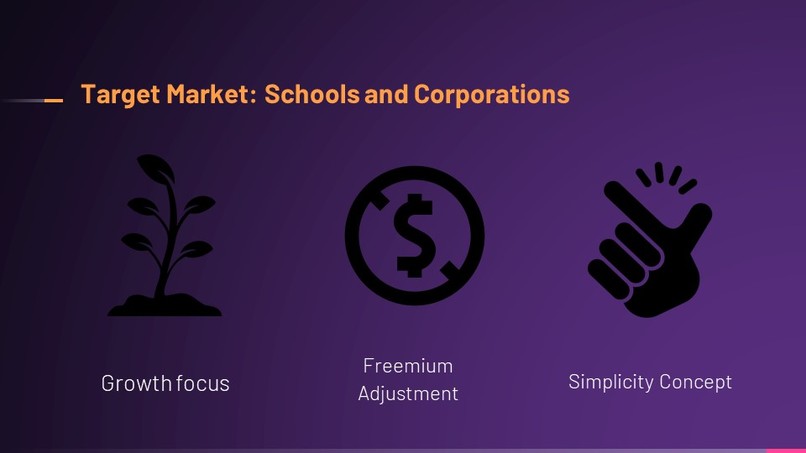 Target Market: Schools and Corporations

Growth focus

Freemium Adjustment

Simplicity Concept